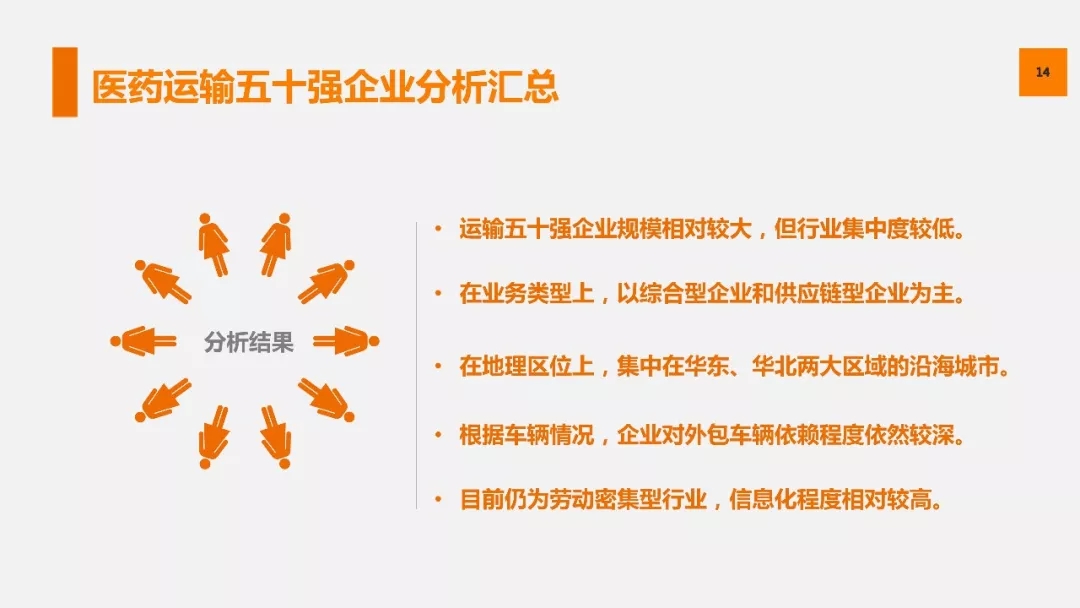 医药运输五十强企业分析汇总

14

分析结果

• 运输五十强企业规模相对较大，但行业集中度较低。

• 在业务类型上，以综合型企业和供应链型企业为主。

• 在地理区位上，集中在华东、华北两大区域的沿海城市。

• 根据车辆情况，企业对外包车辆依赖程度依然较深。

• 目前仍为劳动密集型行业，信息化程度相对较高。